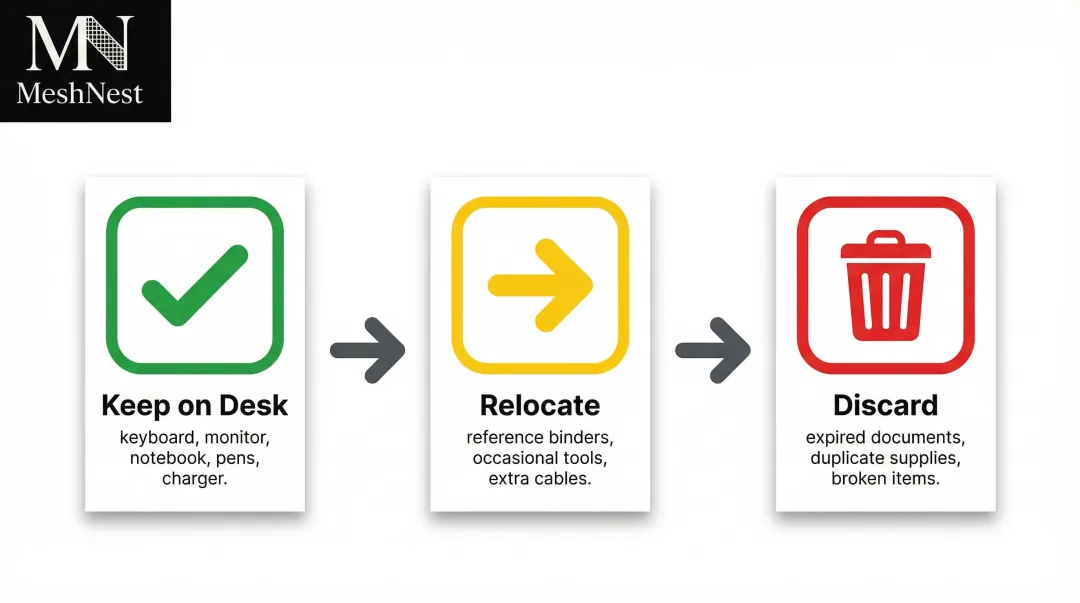 MN
MeshNest

Keep on Desk
keyboard, monitor, notebook, pens, charger.

Relocate
reference binders, occasional tools, extra cables.

Discard
expired documents, duplicate supplies, broken items.